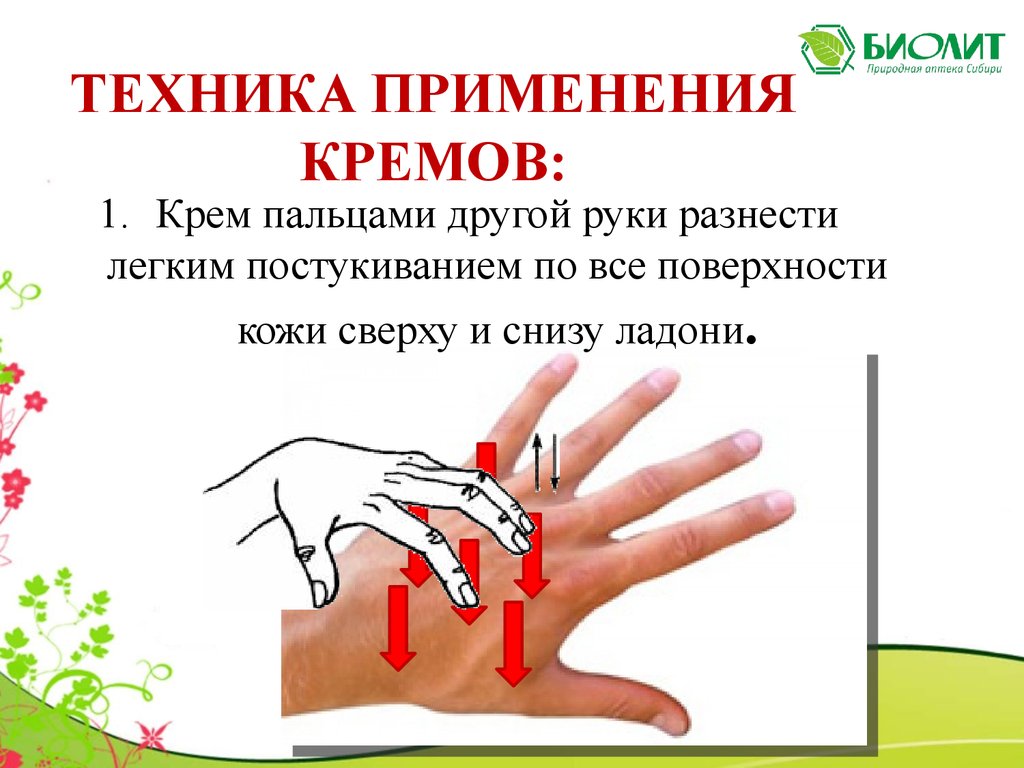 БИОЛИТ
Природная аптека Сибири

ТЕХНИКА ПРИМЕНЕНИЯ КРЕМОВ:

1. Крем пальцами другой руки разнести легким постукиванием по все поверхности кожи сверху и снизу ладони.